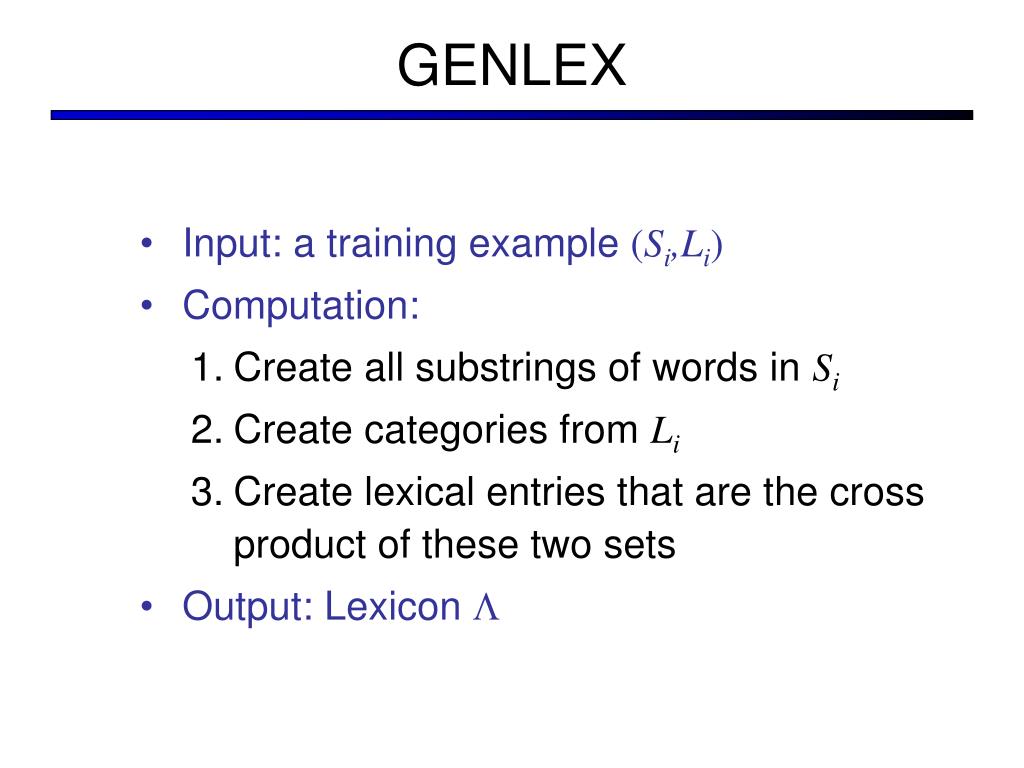 GENLEX

• Input: a training example $(S_i,L_i)$
• Computation:
1. Create all substrings of words in $S_i$
2. Create categories from $L_i$
3. Create lexical entries that are the cross product of these two sets
• Output: Lexicon $\Lambda$